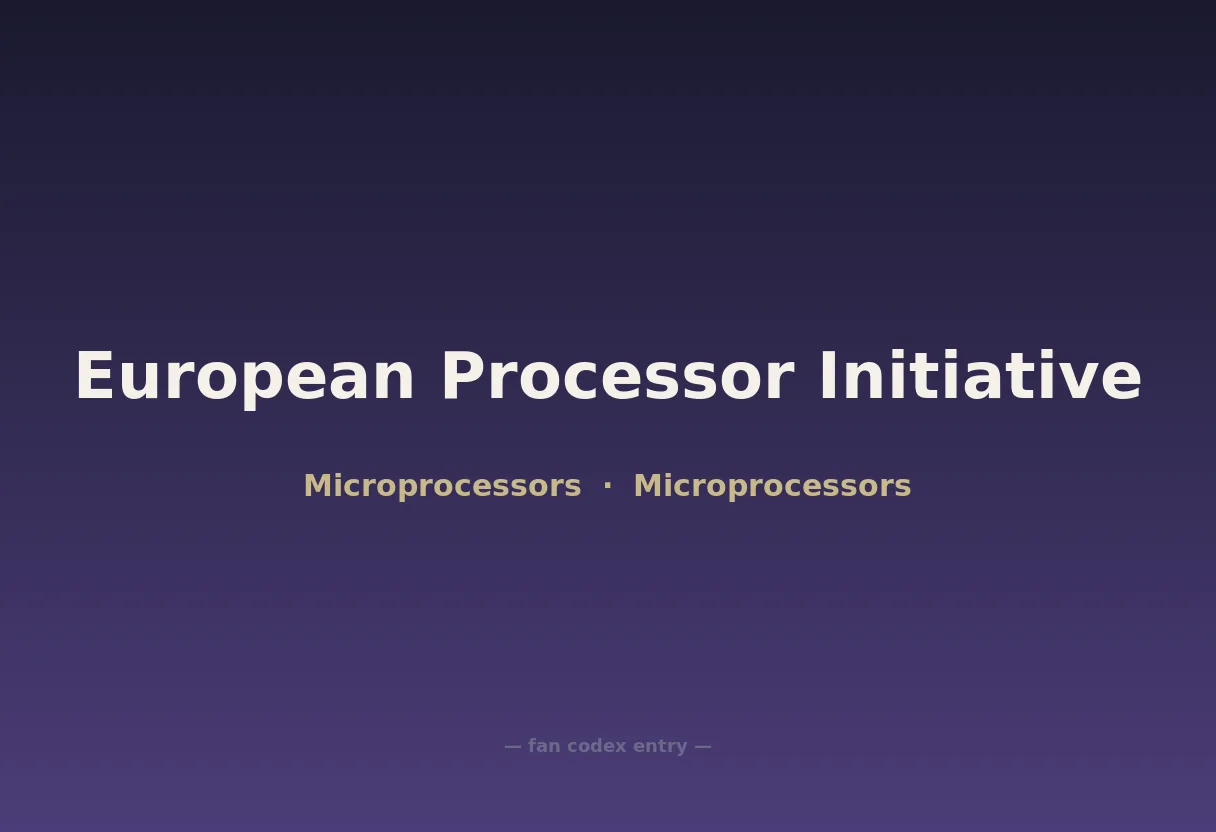 European Processor Initiative

Microprocessors · Microprocessors

— fan codex entry —